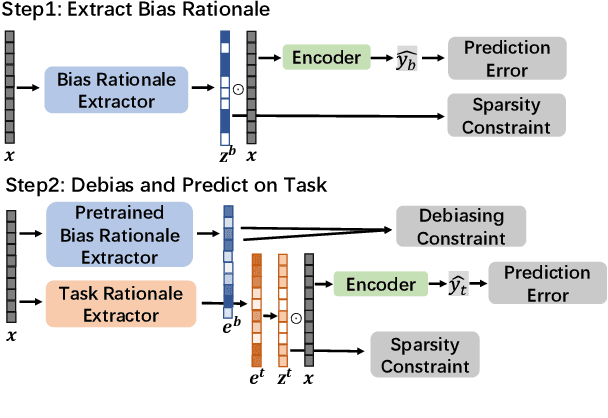 Step1: Extract Bias Rationale

$x$

Bias Rationale Extractor

$z^b$ $\odot$ $x$

Encoder $\widehat{y_b}$ Prediction Error

Sparsity Constraint

Step2: Debias and Predict on Task

$x$

Pretrained Bias Rationale Extractor

Task Rationale Extractor

$e^b$

Debiasing Constraint

$e^t$ $z^t$ $\odot$ $x$

Encoder $\widehat{y_t}$ Prediction Error

Sparsity Constraint